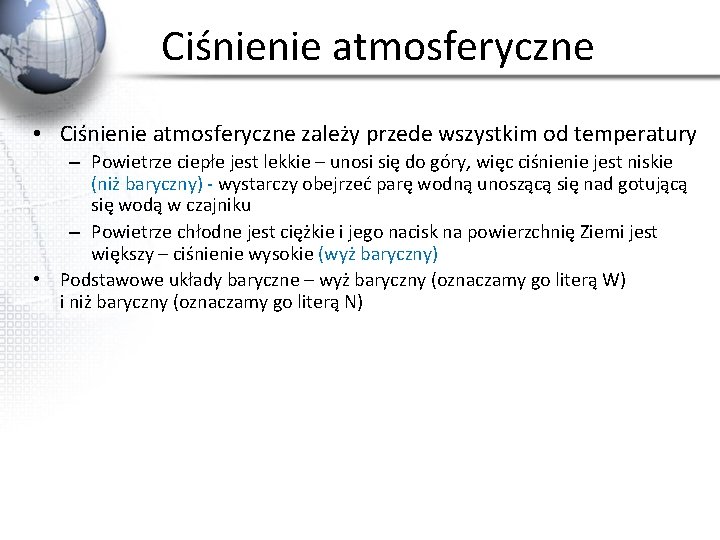 Ciśnienie atmosferyczne

• Ciśnienie atmosferyczne zależy przede wszystkim od temperatury
– Powietrze ciepłe jest lekkie – unosi się do góry, więc ciśnienie jest niskie (niż baryczny) - wystarczy obejrzeć parę wodną unoszącą się nad gotującą się wodą w czajniku
– Powietrze chłodne jest ciężkie i jego nacisk na powierzchnię Ziemi jest większy – ciśnienie wysokie (wyż baryczny)
• Podstawowe układy baryczne – wyż baryczny (oznaczamy go literą W) i niż baryczny (oznaczamy go literą N)